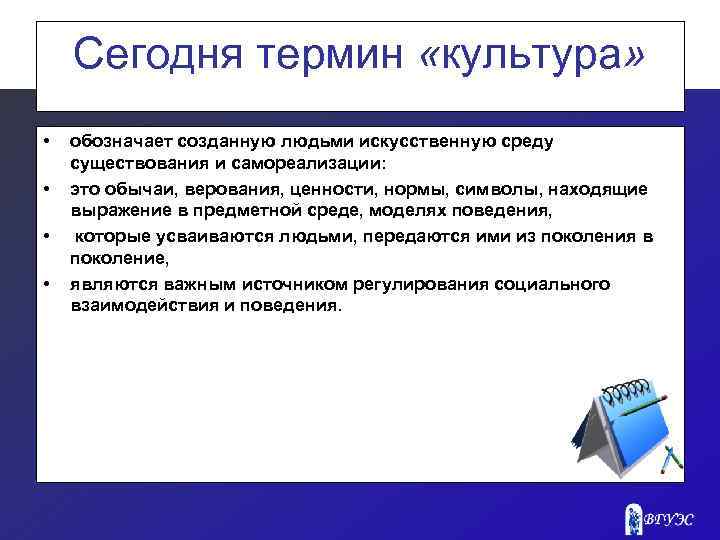 Сегодня термин «культура»

• обозначает созданную людьми искусственную среду существования и самореализации:

• это обычаи, верования, ценности, нормы, символы, находящие выражение в предметной среде, моделях поведения,

• которые усваиваются людьми, передаются ими из поколения в поколение,

• являются важным источником регулирования социального взаимодействия и поведения.

ВГУЭС